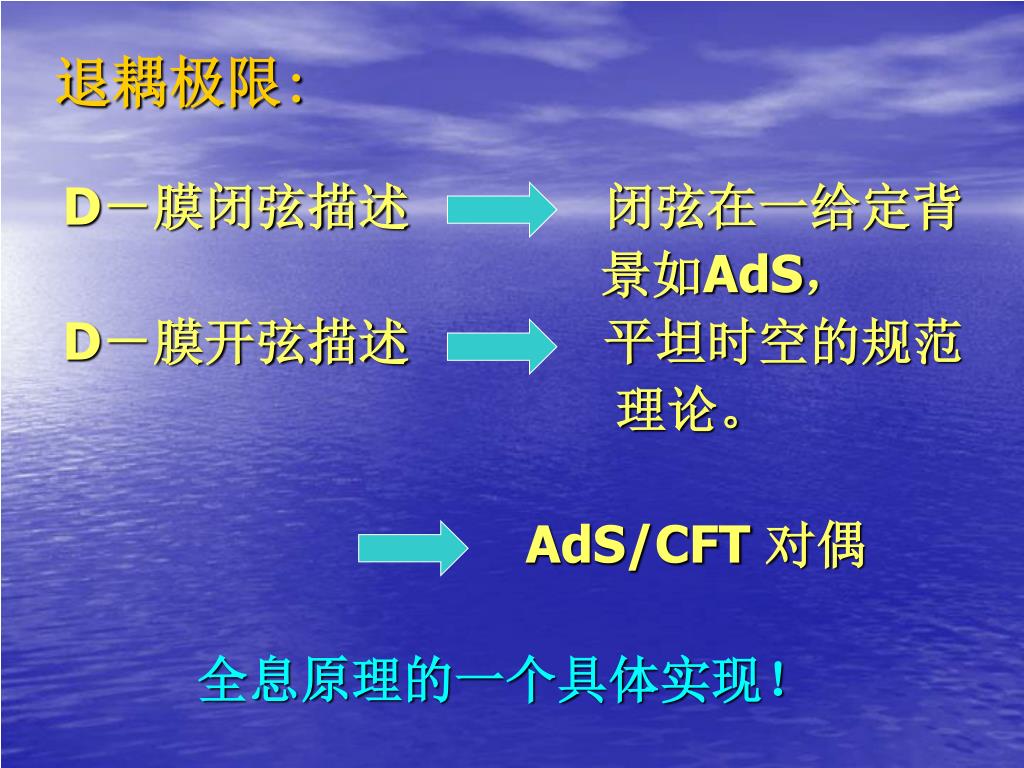 退耦极限:

D－膜闭弦描述 闭弦在一给定背景如AdS,

D－膜开弦描述 平坦时空的规范理论。

AdS/CFT 对偶

全息原理的一个具体实现!